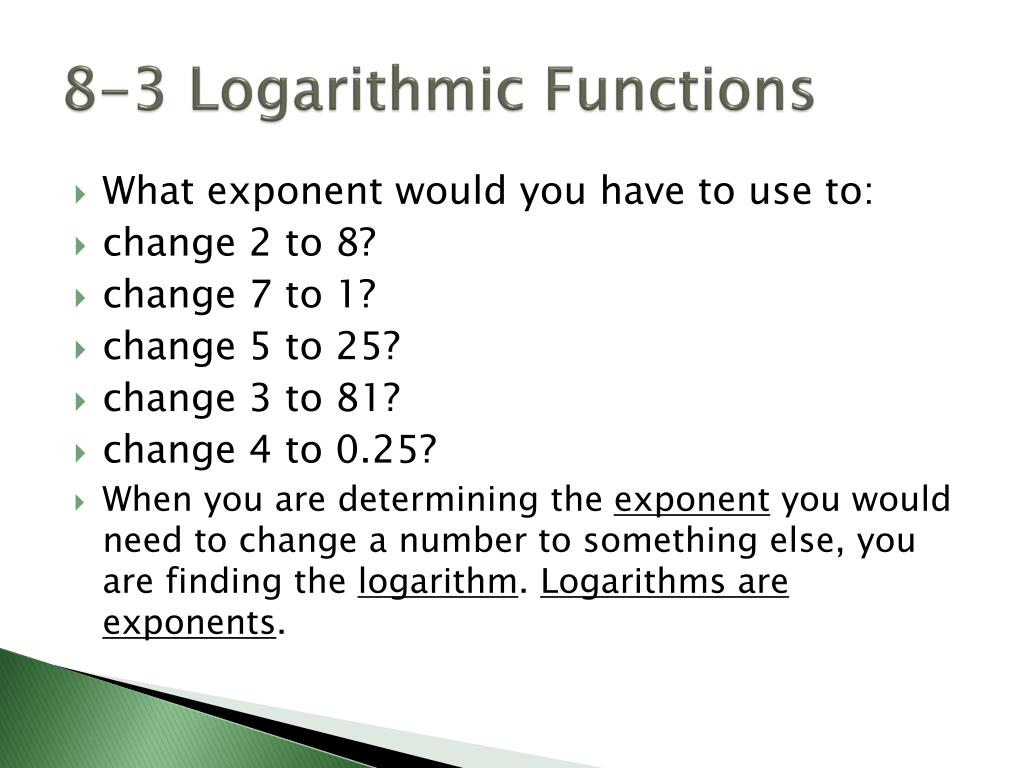 8-3 Logarithmic Functions

What exponent would you have to use to:

change 2 to 8?

change 7 to 1?

change 5 to 25?

change 3 to 81?

change 4 to 0.25?

When you are determining the exponent you would need to change a number to something else, you are finding the logarithm. Logarithms are exponents.